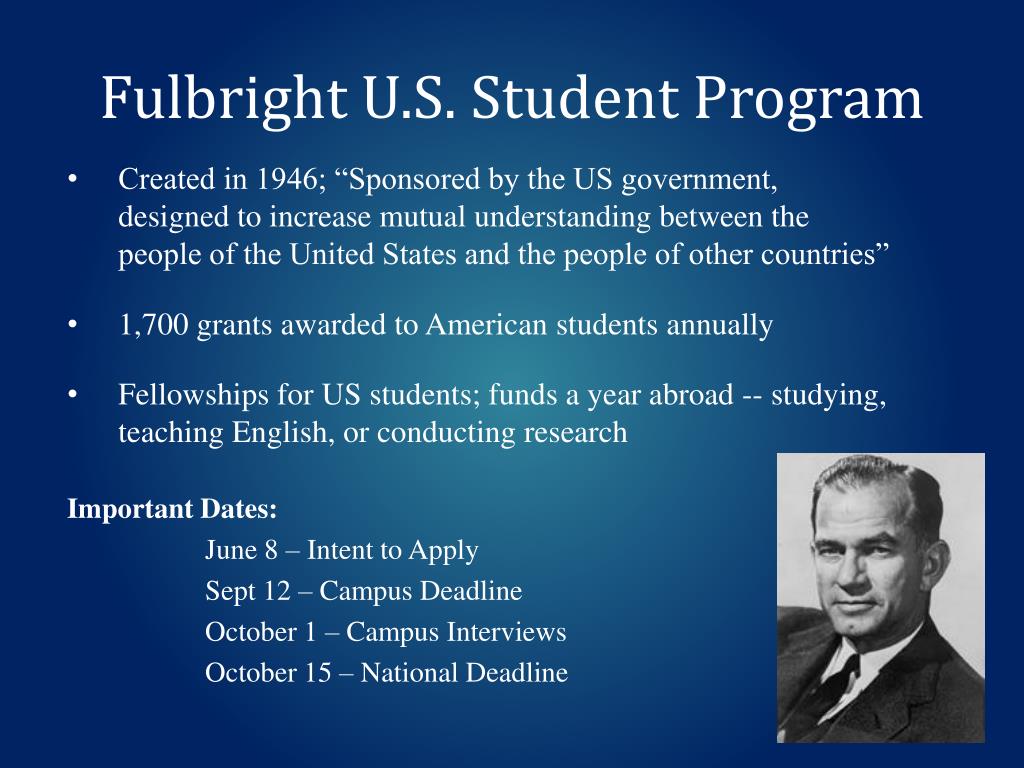 Fulbright U.S. Student Program

• Created in 1946; “Sponsored by the US government, designed to increase mutual understanding between the people of the United States and the people of other countries”

• 1,700 grants awarded to American students annually

• Fellowships for US students; funds a year abroad -- studying, teaching English, or conducting research

Important Dates:

June 8 – Intent to Apply

Sept 12 – Campus Deadline

October 1 – Campus Interviews

October 15 – National Deadline